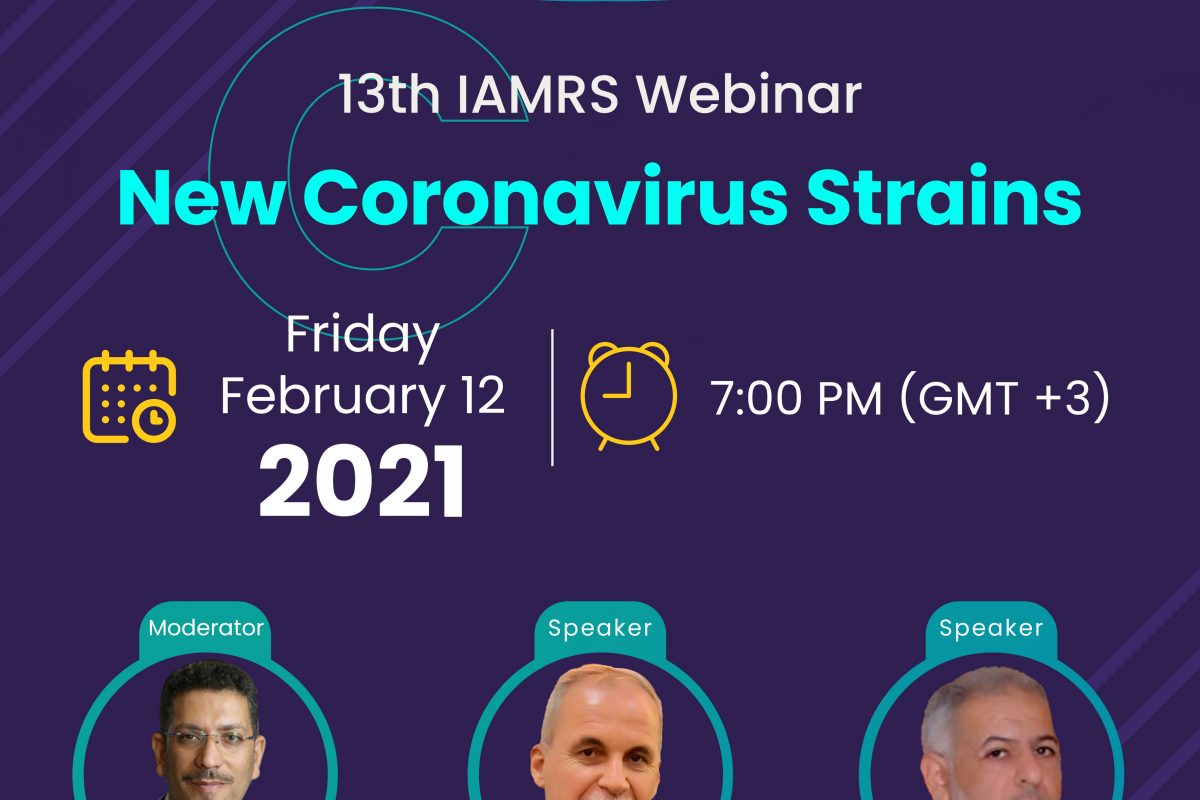 13th IAMRS Webinar

New Coronavirus Strains

Friday
February 12
2021

7:00 PM (GMT +3)

Moderator

Speaker

Speaker